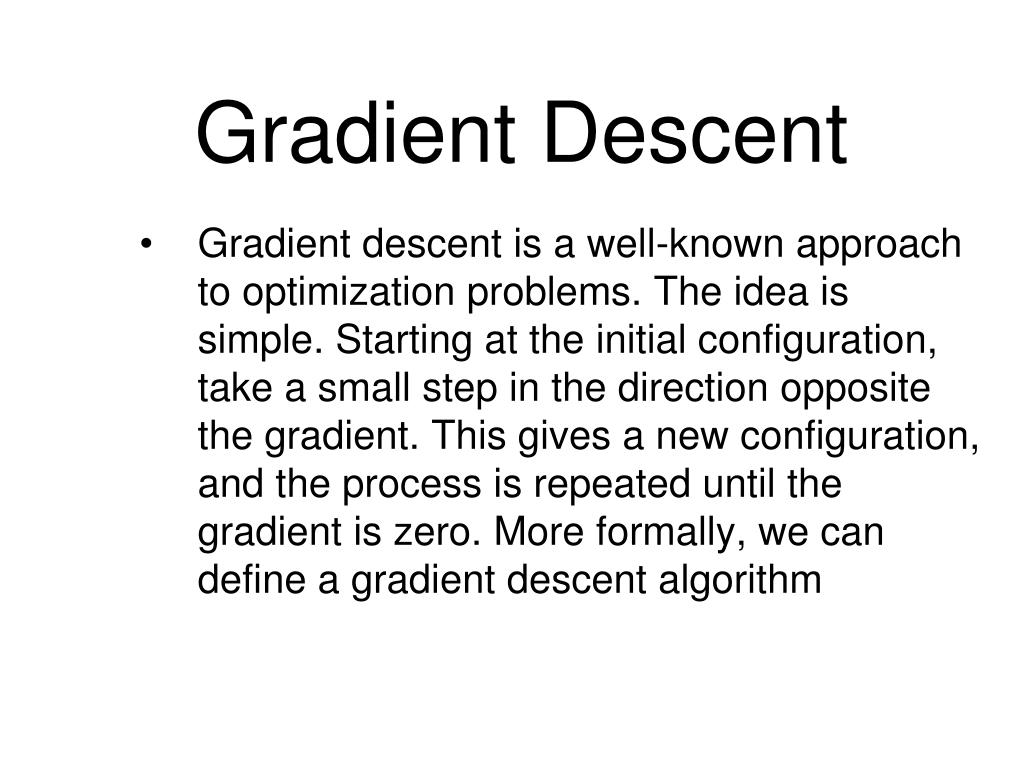 Gradient Descent

• Gradient descent is a well-known approach to optimization problems. The idea is simple. Starting at the initial configuration, take a small step in the direction opposite the gradient. This gives a new configuration, and the process is repeated until the gradient is zero. More formally, we can define a gradient descent algorithm